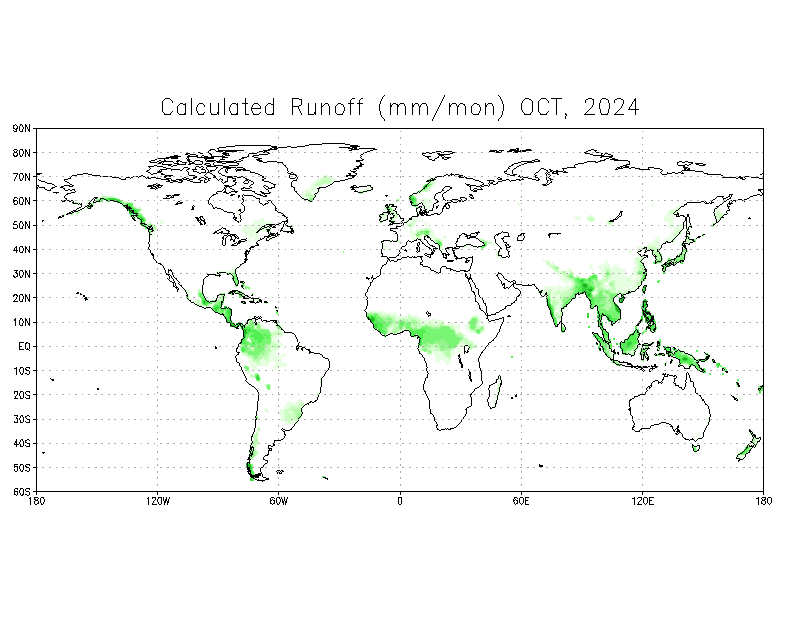 Calculated Runoff (mm/mon) OCT, 2024

90N
80N
70N
60N
50N
40N
30N
20N
10N
EQ
10S
20S
30S
40S
50S
60S

180 120W 60W 0 60E 120E 180